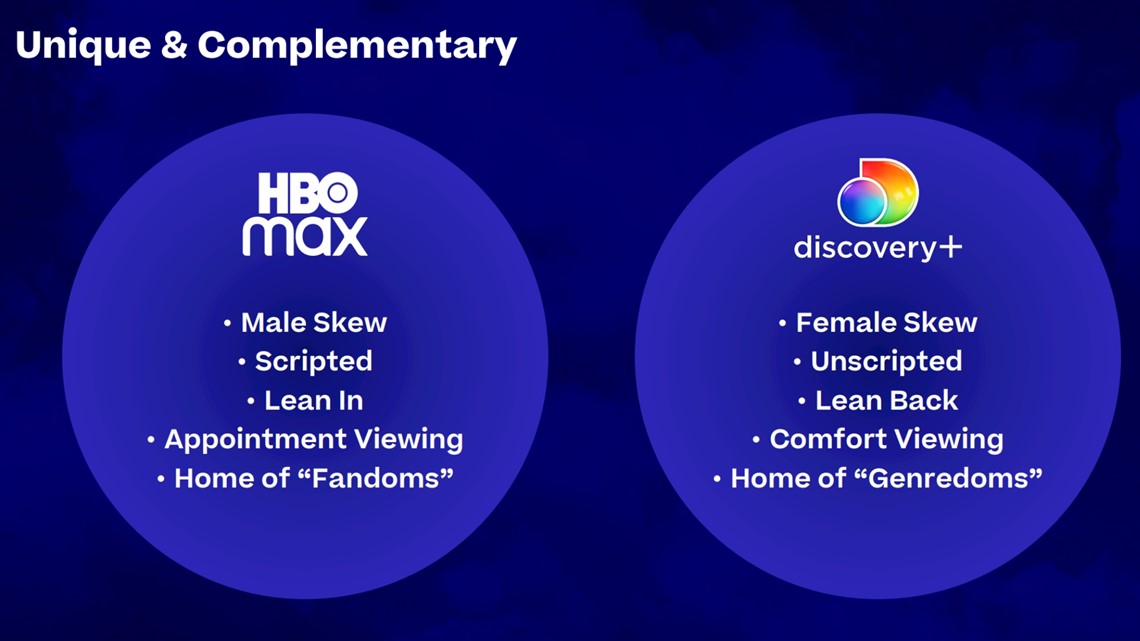 Unique & Complementary

HBO max

• Male Skew
• Scripted
• Lean In
• Appointment Viewing
• Home of “Fandoms”

discovery+

• Female Skew
• Unscripted
• Lean Back
• Comfort Viewing
• Home of “Genredoms”